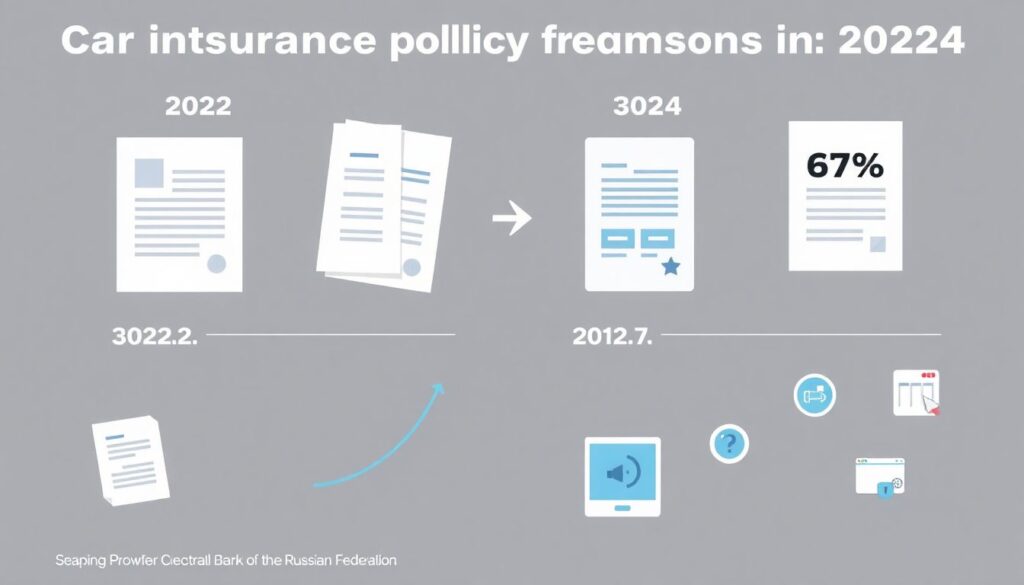 Car intsurance polllicy freamsons in: 20224

2022

3024

67%

3022.2.

2012.7.

?

Seaping Prowfer Ciectrall Bark of the Russian Fedealion